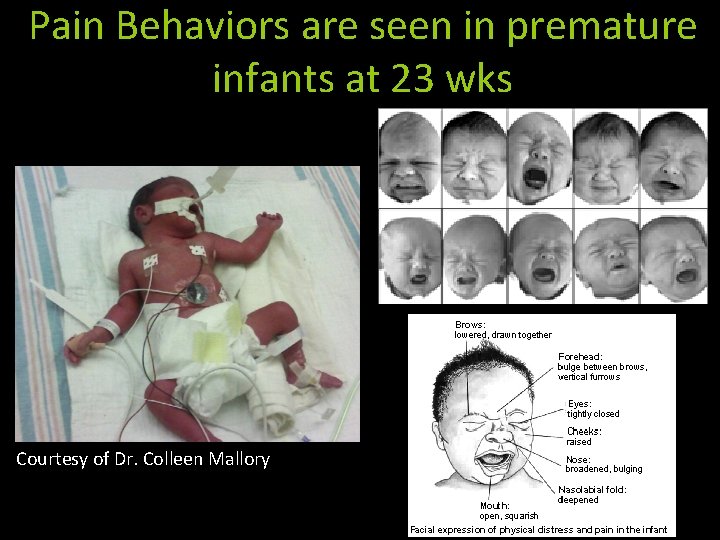 Pain Behaviors are seen in premature infants at 23 wks

Courtesy of Dr. Colleen Mallory

Brows:
lowered, drawn together

Forehead:
bulge between brows, vertical furrows

Eyes:
tightly closed

Cheeks:
raised

Nose:
broadened, bulging

Nasolabial fold:
deepened

Mouth:
open, squarish

Facial expression of physical distress and pain in the infant